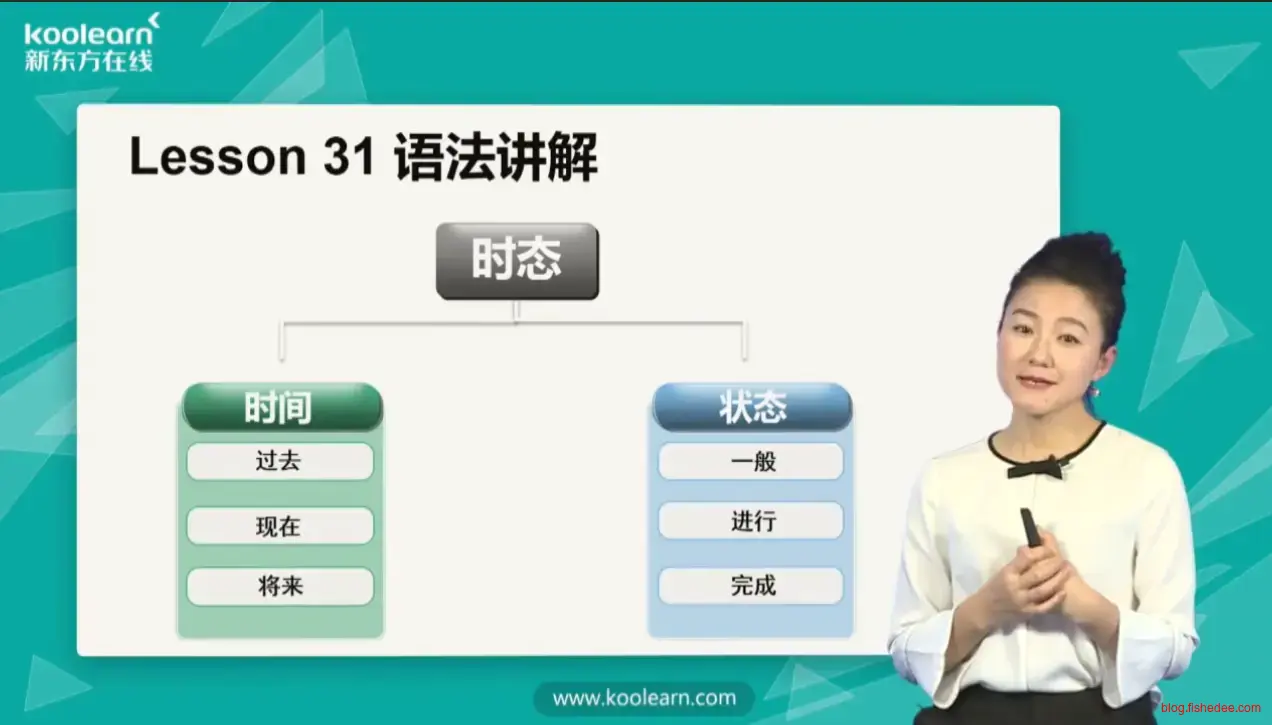 koolearn
新东方在线

Lesson 31 语法讲解

时态

时间
过去
现在
将来

状态
一般
进行
完成

www.koolearn.com

blog.fishedee.com